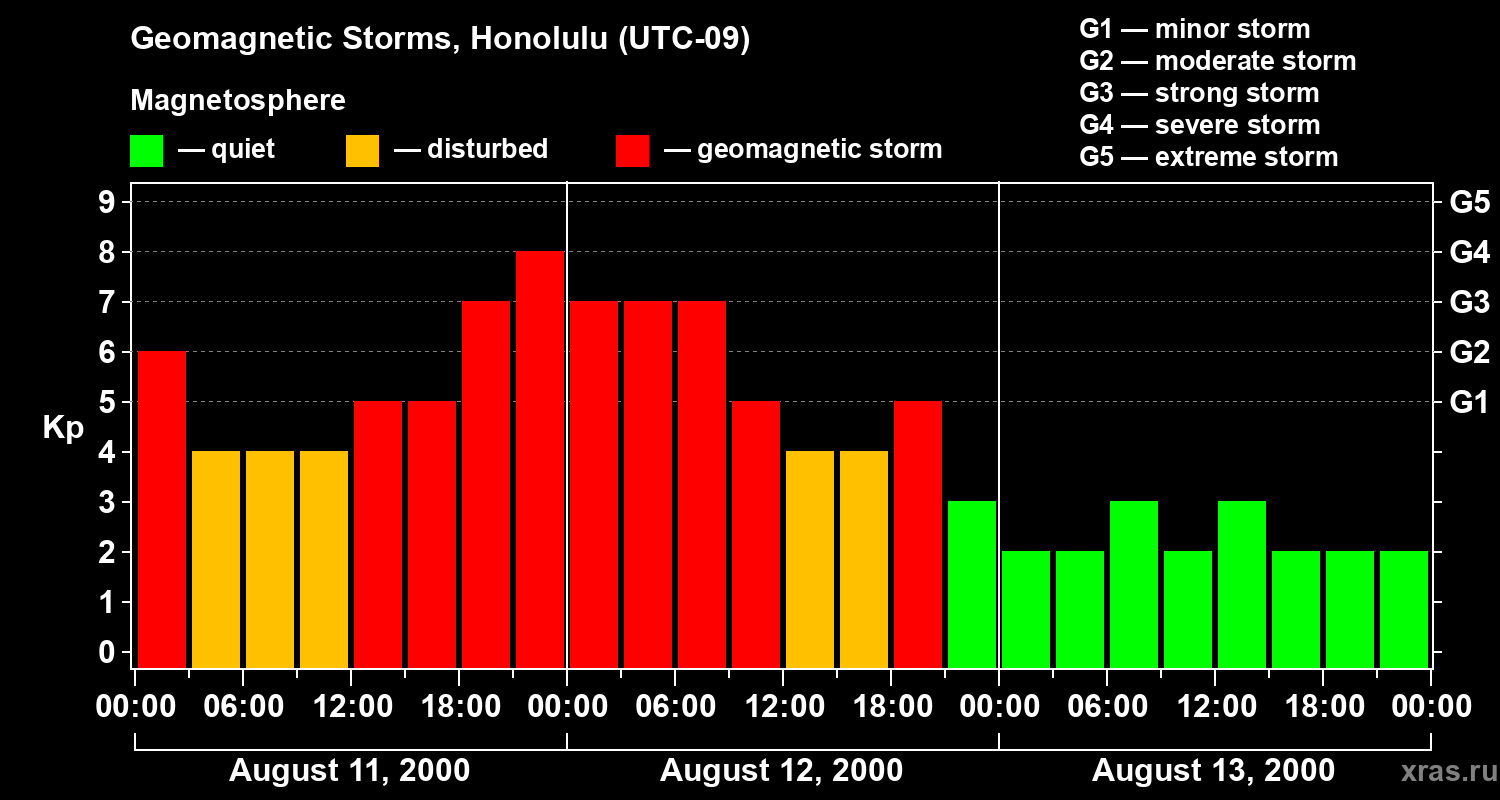 Geomagnetic Storms, Honolulu (UTC-09)

Magnetosphere

— quiet — disturbed — geomagnetic storm

G1 — minor storm
G2 — moderate storm
G3 — strong storm
G4 — severe storm
G5 — extreme storm

Kp

9
8
7
6
5
4
3
2
1
0

G5
G4
G3
G2
G1

00:00 06:00 12:00 18:00 00:00 06:00 12:00 18:00 00:00 06:00 12:00 18:00 00:00

August 11, 2000
August 12, 2000
August 13, 2000

xras.ru